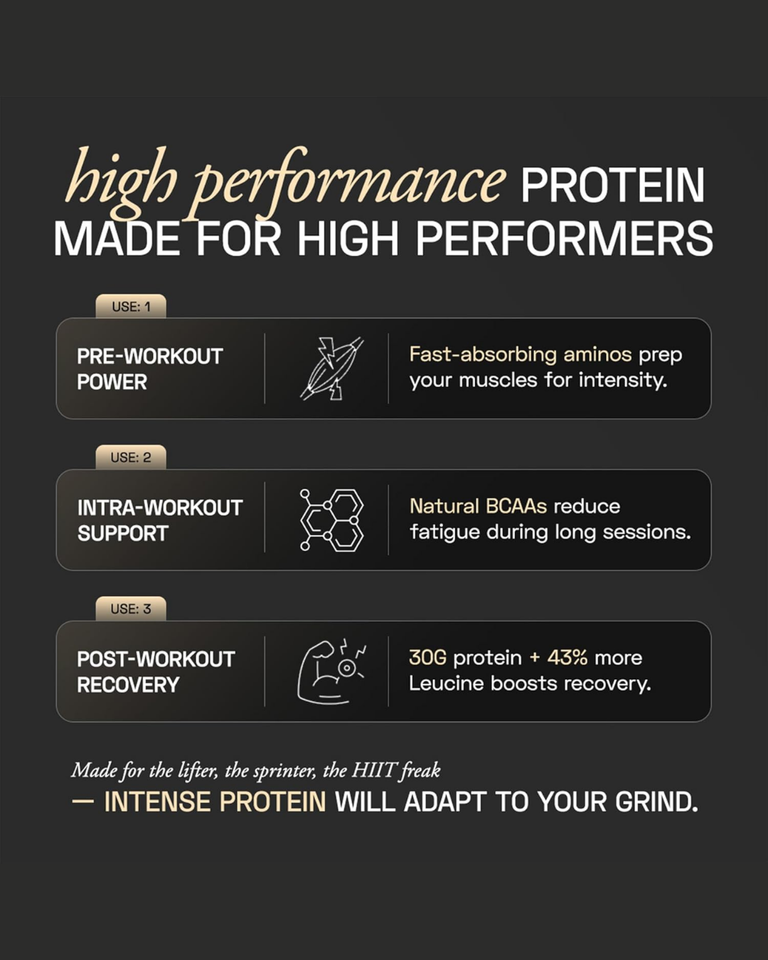 high performance PROTEIN MADE FOR HIGH PERFORMERS

USE: 1

PRE-WORKOUT POWER

Fast-absorbing aminos prep your muscles for intensity.

USE: 2

INTRA-WORKOUT SUPPORT

Natural BCAAs reduce fatigue during long sessions.

USE: 3

POST-WORKOUT RECOVERY

30G protein + 43% more Leucine boosts recovery.

Made for the lifter, the sprinter, the HIIT freak

— INTENSE PROTEIN WILL ADAPT TO YOUR GRIND.